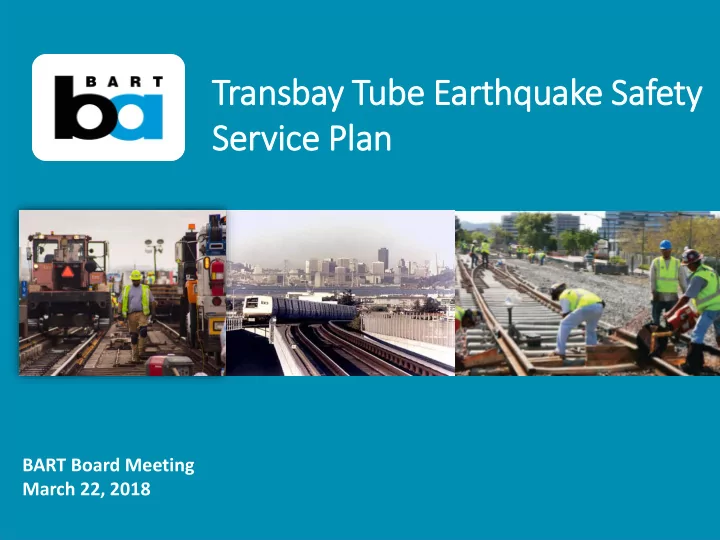 BART ba

Transbay Tube Earthquake Safety Service Plan

BART Board Meeting
March 22, 2018